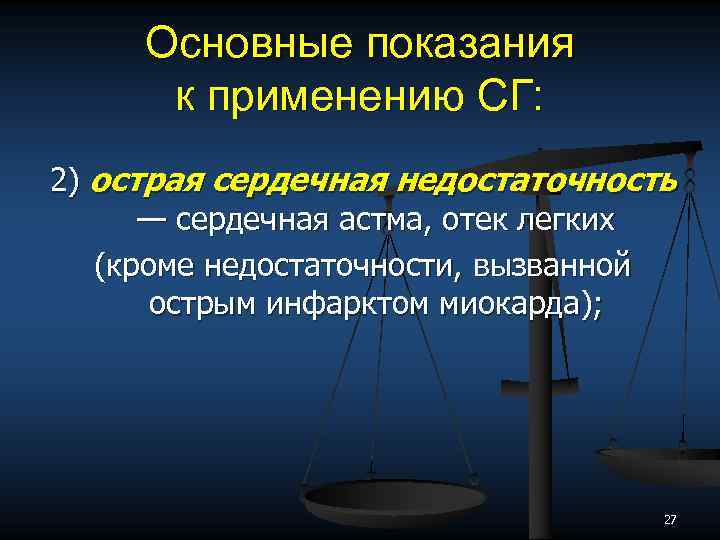 Основные показания к применению СГ:

2) острая сердечная недостаточность — сердечная астма, отек легких (кроме недостаточности, вызванной острым инфарктом миокарда);

27